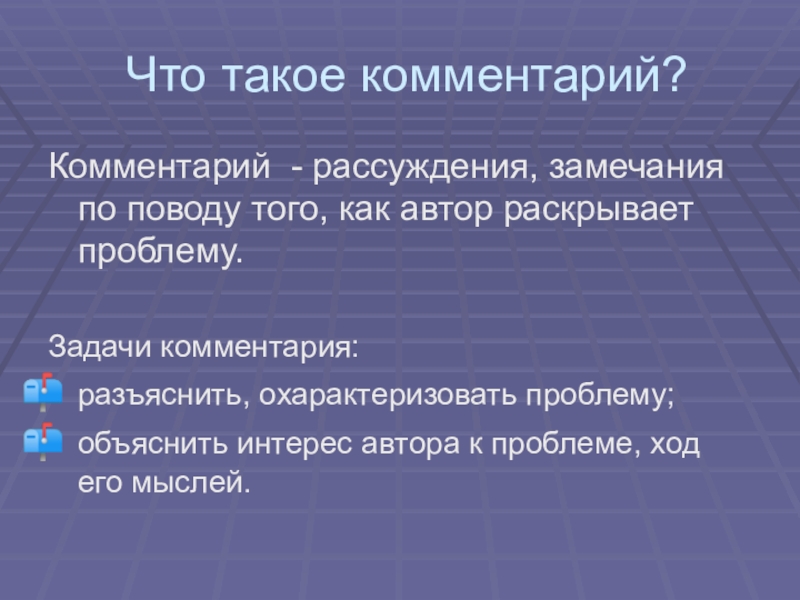 Что такое комментарий?

Комментарий - рассуждения, замечания по поводу того, как автор раскрывает проблему.

Задачи комментария:

разъяснить, охарактеризовать проблему;

объяснить интерес автора к проблеме, ход его мыслей.